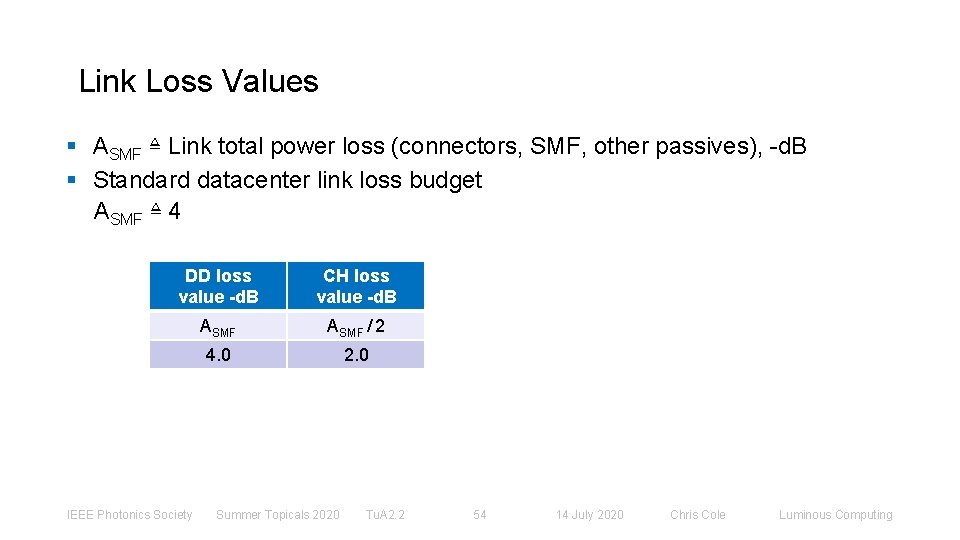 Link Loss Values

▪ $A_{SMF} \triangleq$ Link total power loss (connectors, SMF, other passives), -dB
▪ Standard datacenter link loss budget
$A_{SMF} \triangleq 4$

| DD loss value -dB | CH loss value -dB |
|---|---|
| $A_{SMF}$ | $A_{SMF}/2$ |
| 4.0 | 2.0 |

IEEE Photonics Society Summer Topicals 2020 TuA2.2 54 14 July 2020 Chris Cole Luminous Computing